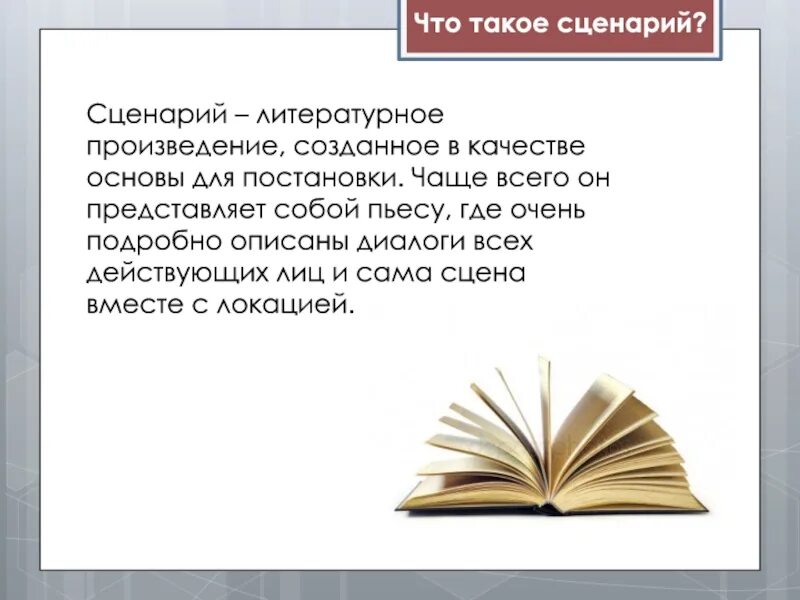 Что такое сценарий?

Сценарий – литературное произведение, созданное в качестве основы для постановки. Чаще всего он представляет собой пьесу, где очень подробно описаны диалоги всех действующих лиц и сама сцена вместе с локацией.